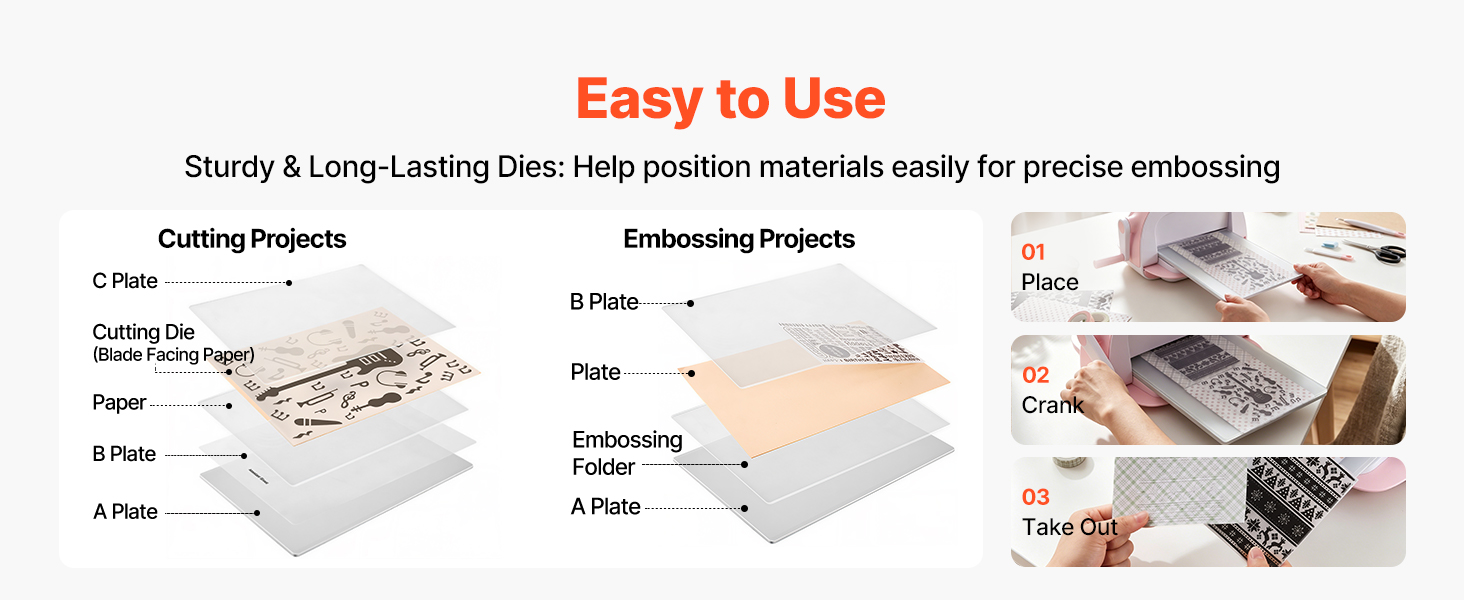 Easy to Use

Sturdy & Long-Lasting Dies: Help position materials easily for precise embossing

Cutting Projects

C Plate

Cutting Die
(Blade Facing Paper)

Paper

B Plate

A Plate

Embossing Projects

B Plate

Plate

Embossing Folder

A Plate

01
Place

02
Crank

03
Take Out